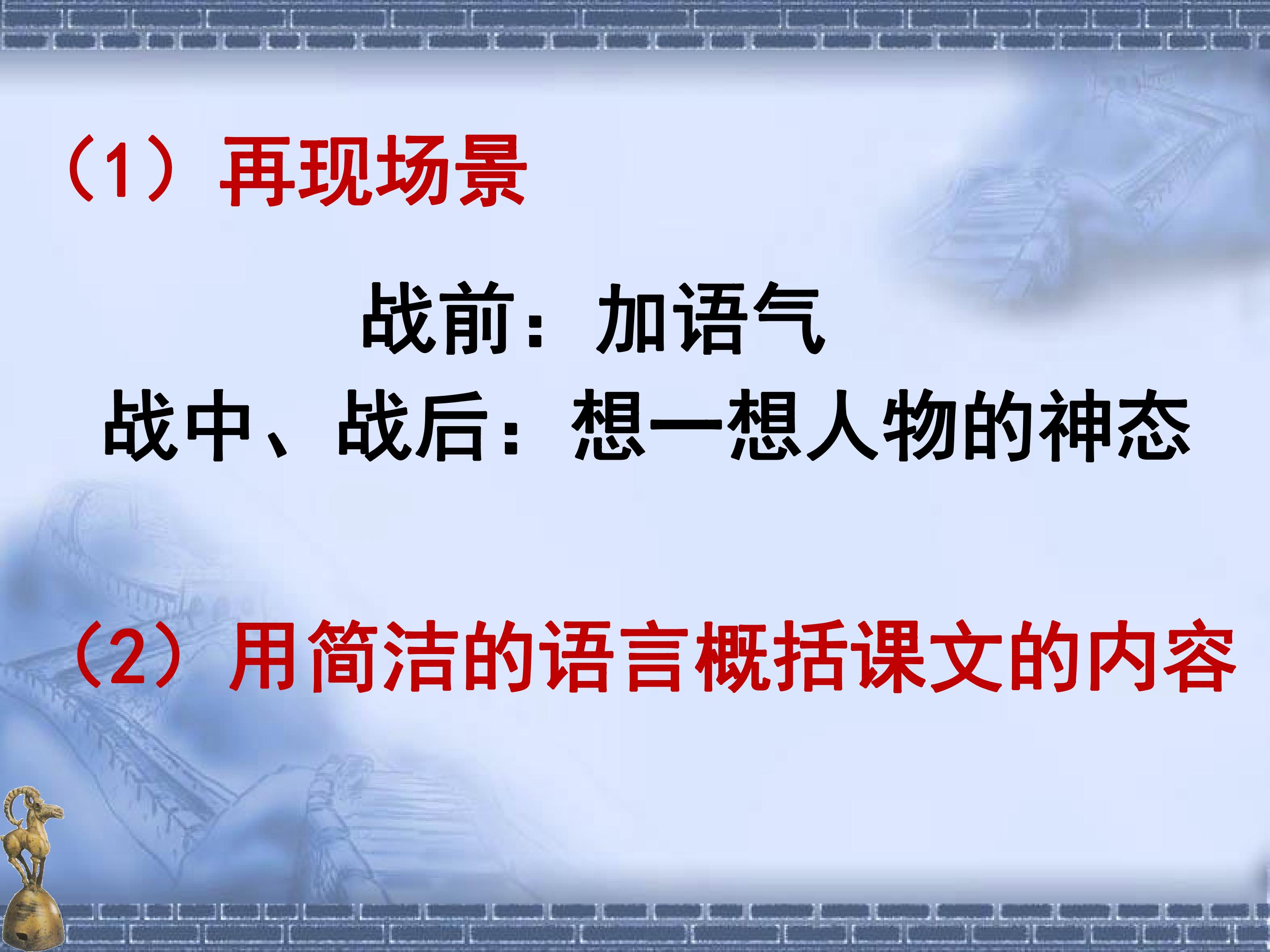 （1）再现场景

战前：加语气

战中、战后：想一想人物的神态

（2）用简洁的语言概括课文的内容